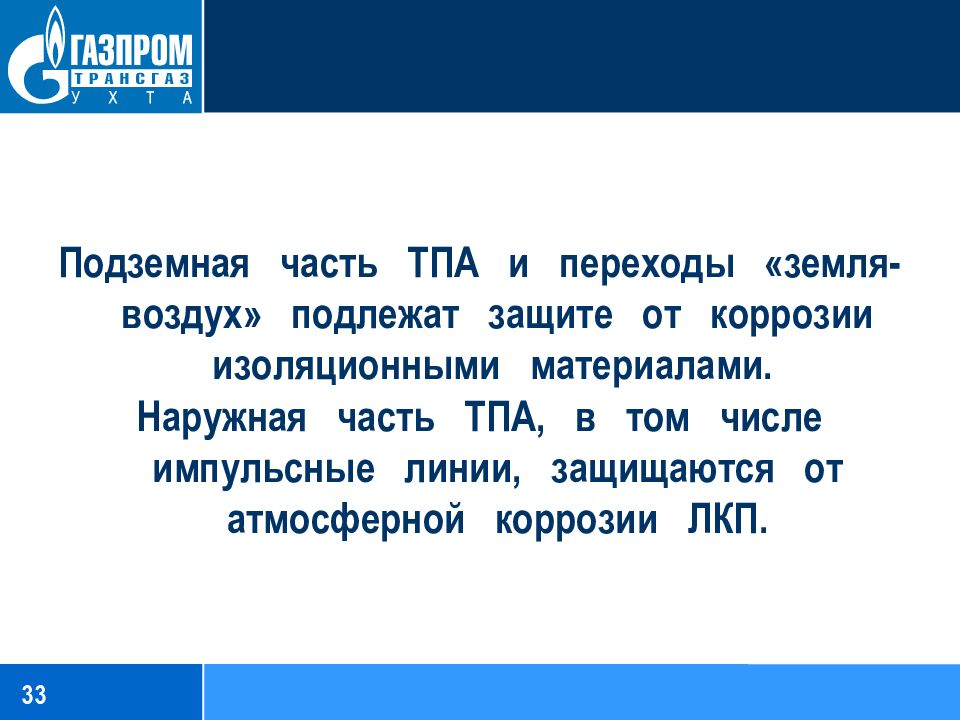 ГАЗПРОМ
ТРАНСГАЗ
УХТА

Подземная часть ТПА и переходы «земля-воздух» подлежат защите от коррозии изоляционными материалами.

Наружная часть ТПА, в том числе импульсные линии, защищаются от атмосферной коррозии ЛКП.

33